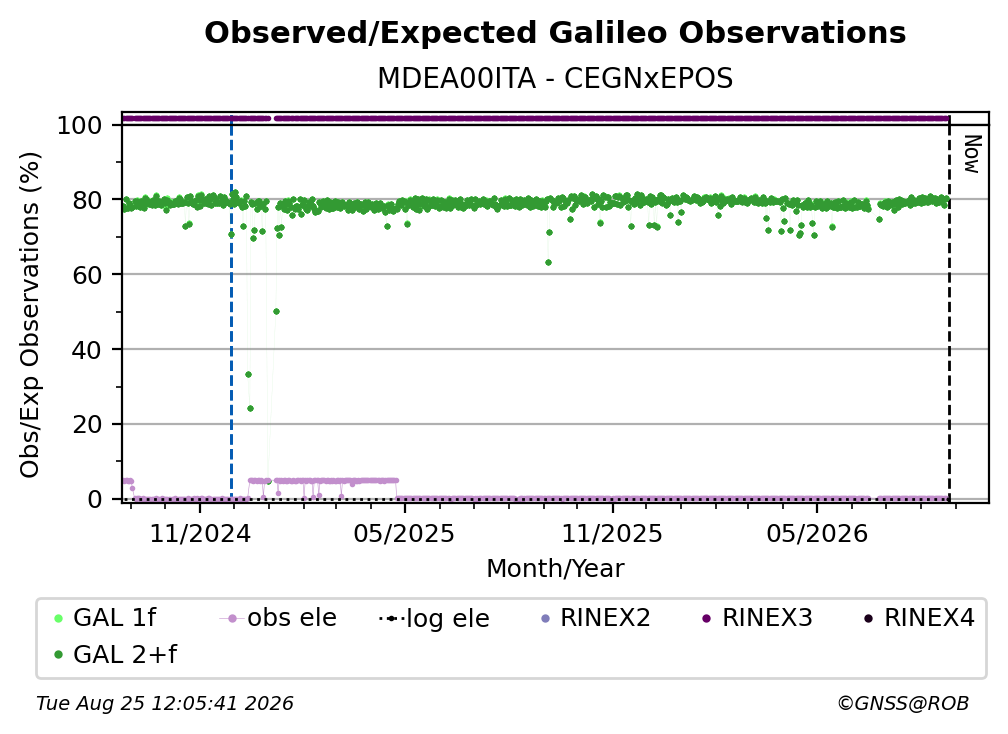 Observed/Expected Galileo Observations
MDEA00ITA - CEGNxEPOS

Obs/Exp Observations (%)

100
80
60
40
20
0

Now

11/2024
05/2025
11/2025
05/2026

Month/Year

GAL 1f
obs ele
log ele
RINEX2
RINEX3
RINEX4
GAL 2+f

Tue Aug 25 12:05:41 2026
©GNSS@ROB